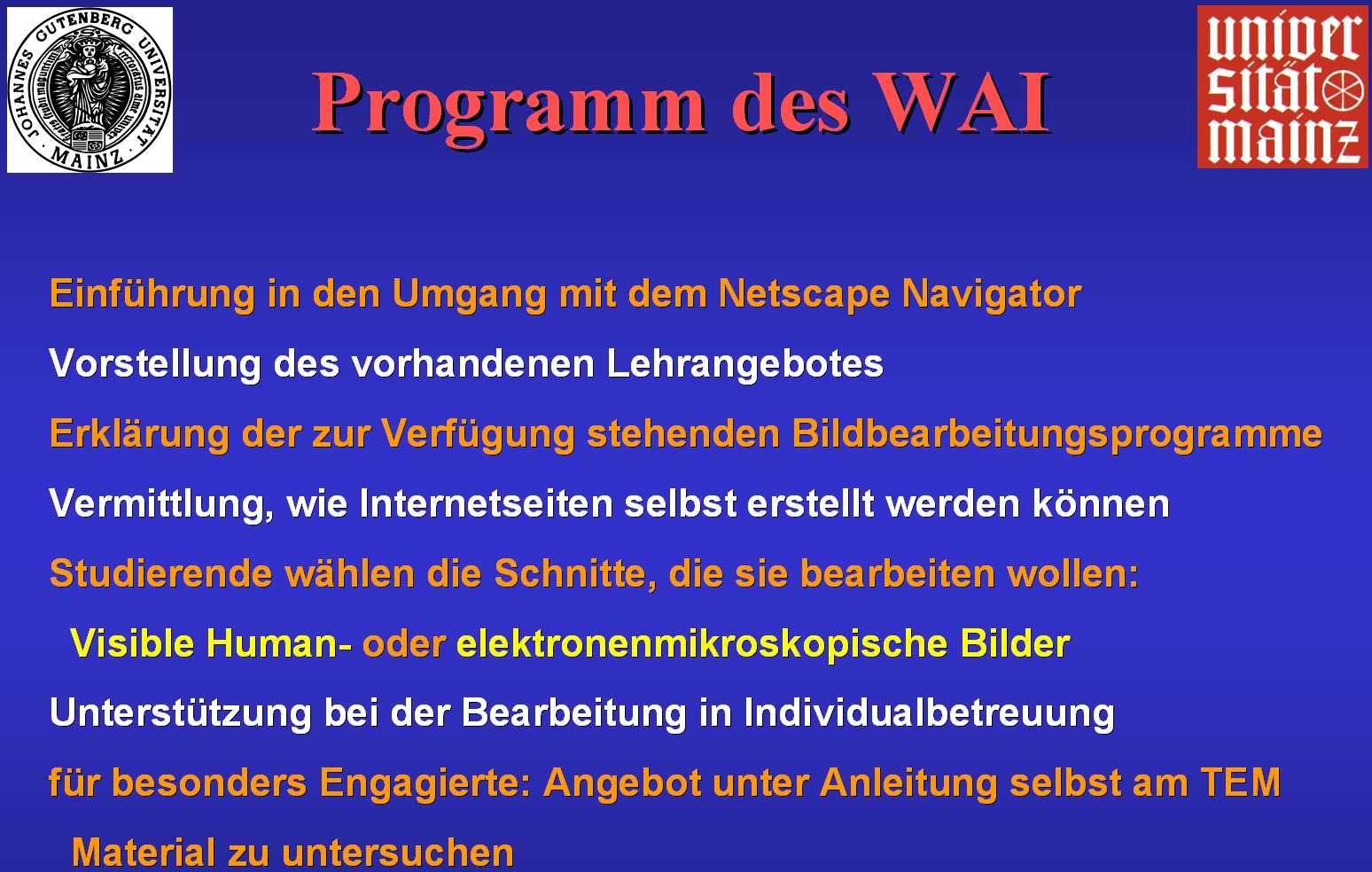 JOHANNES GUTENBERG UNIVERSITÄT MAINZ

Programm des WAI

univer sität mainz

Einführung in den Umgang mit dem Netscape Navigator

Vorstellung des vorhandenen Lehrangebotes

Erklärung der zur Verfügung stehenden Bildbearbeitungsprogramme

Vermittlung, wie Internetseiten selbst erstellt werden können

Studierende wählen die Schnitte, die sie bearbeiten wollen:

Visible Human- oder elektronenmikroskopische Bilder

Unterstützung bei der Bearbeitung in Individualbetreuung

für besonders Engagierte: Angebot unter Anleitung selbst am TEM Material zu untersuchen